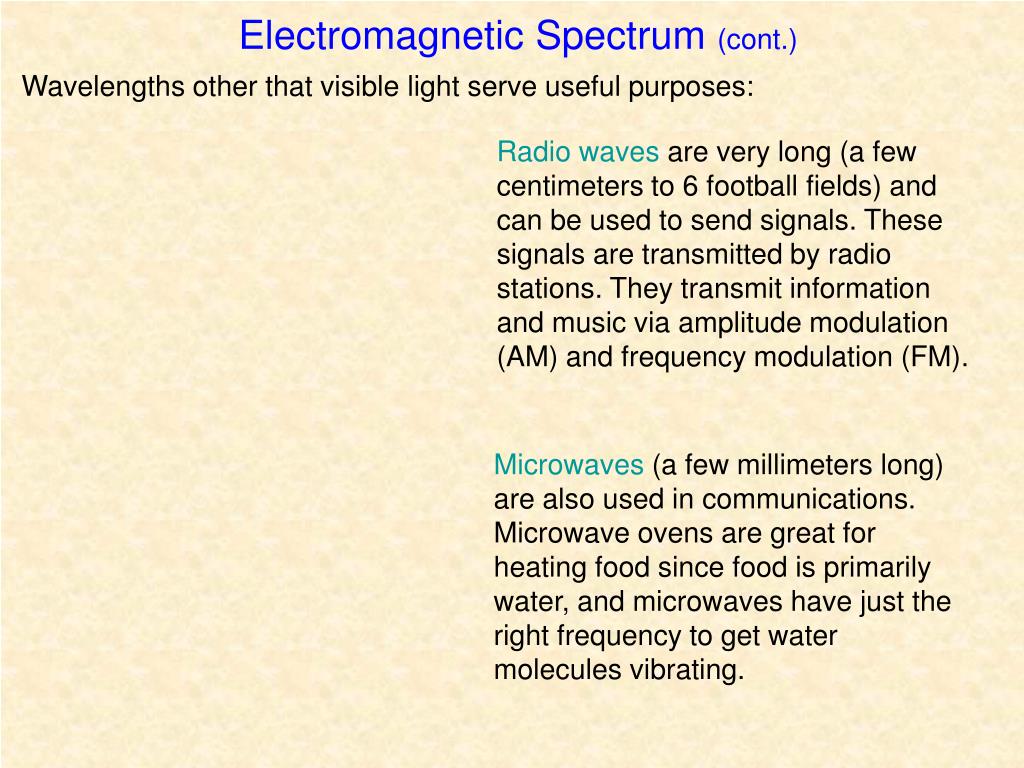 Electromagnetic Spectrum (cont.)

Wavelengths other that visible light serve useful purposes:

Radio waves are very long (a few centimeters to 6 football fields) and can be used to send signals. These signals are transmitted by radio stations. They transmit information and music via amplitude modulation (AM) and frequency modulation (FM).

Microwaves (a few millimeters long) are also used in communications. Microwave ovens are great for heating food since food is primarily water, and microwaves have just the right frequency to get water molecules vibrating.